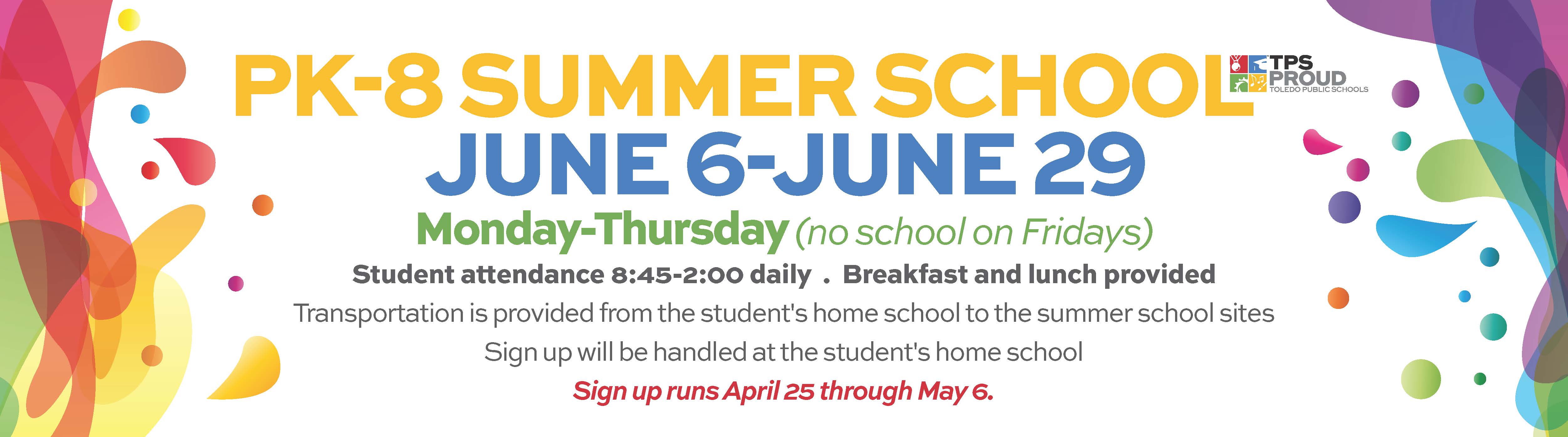 PK-8 SUMMER SCHOOL

TPS PROUD
TOLEDO PUBLIC SCHOOLS

JUNE 6-JUNE 29

Monday-Thursday (no school on Fridays)

Student attendance 8:45-2:00 daily . Breakfast and lunch provided

Transportation is provided from the student's home school to the summer school sites

Sign up will be handled at the student's home school

Sign up runs April 25 through May 6.